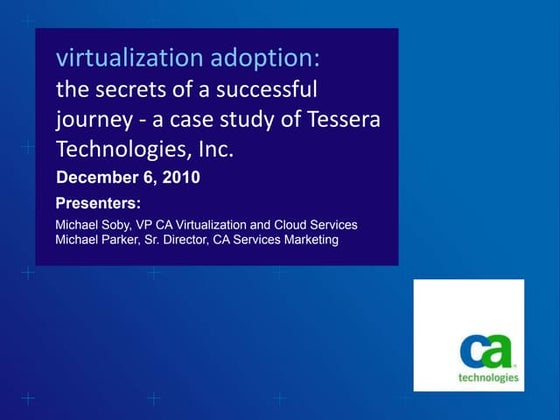 virtualization adoption:
the secrets of a successful journey - a case study of Tessera Technologies, Inc.

December 6, 2010

Presenters:
Michael Soby, VP CA Virtualization and Cloud Services
Michael Parker, Sr. Director, CA Services Marketing

ca
technologies